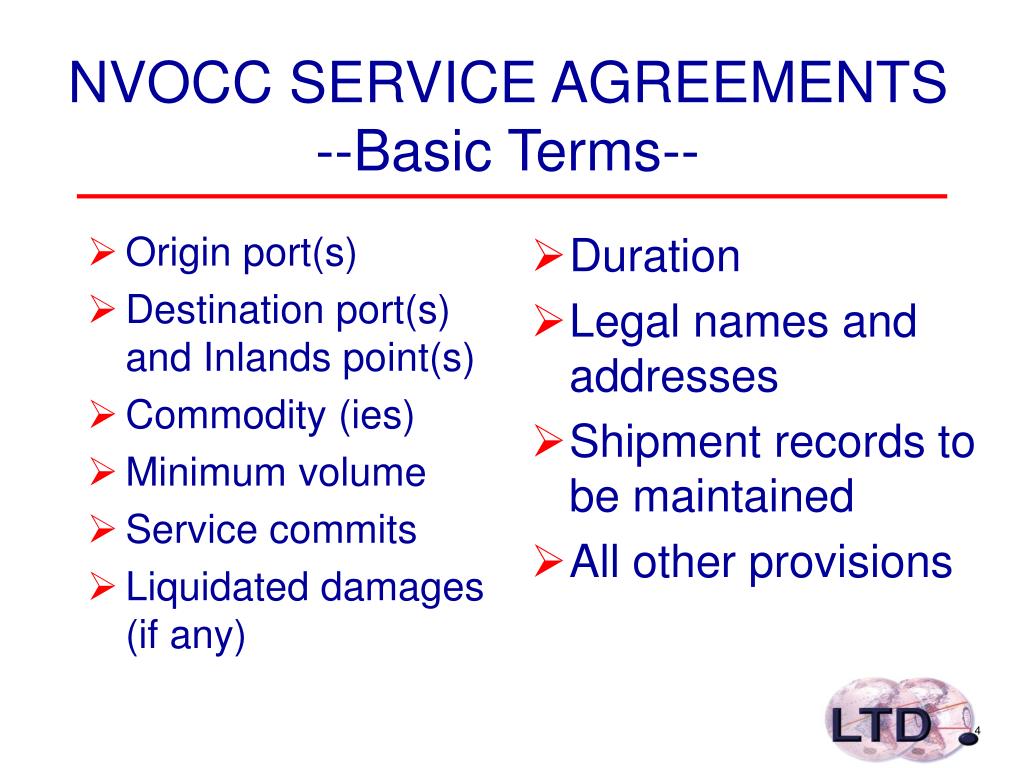 NVOCC SERVICE AGREEMENTS
--Basic Terms--

➢ Origin port(s)
➢ Destination port(s) and Inlands point(s)
➢ Commodity (ies)
➢ Minimum volume
➢ Service commits
➢ Liquidated damages (if any)

➢ Duration
➢ Legal names and addresses
➢ Shipment records to be maintained
➢ All other provisions

LTD

4